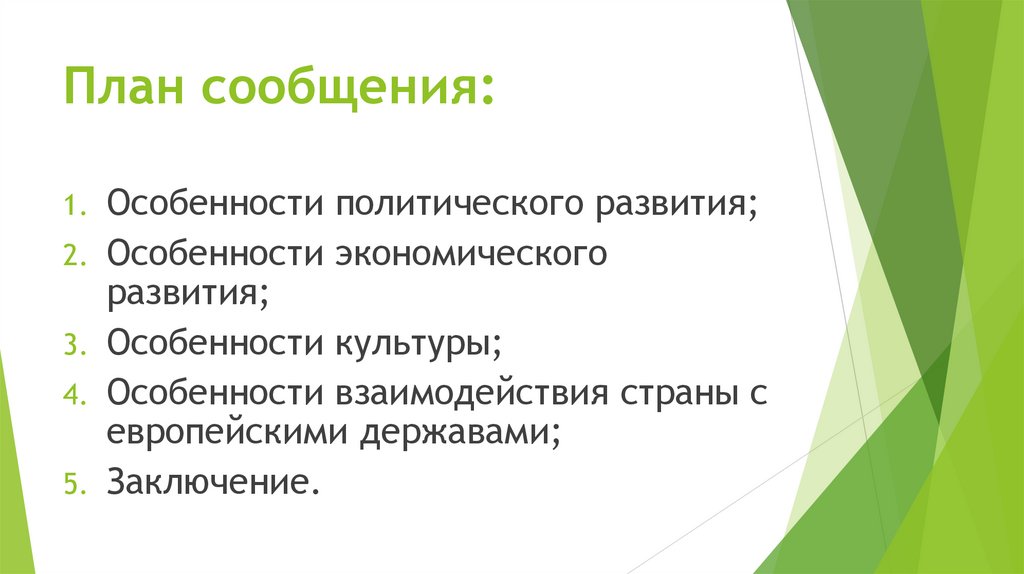 План сообщения:

1. Особенности политического развития;
2. Особенности экономического развития;
3. Особенности культуры;
4. Особенности взаимодействия страны с европейскими державами;
5. Заключение.